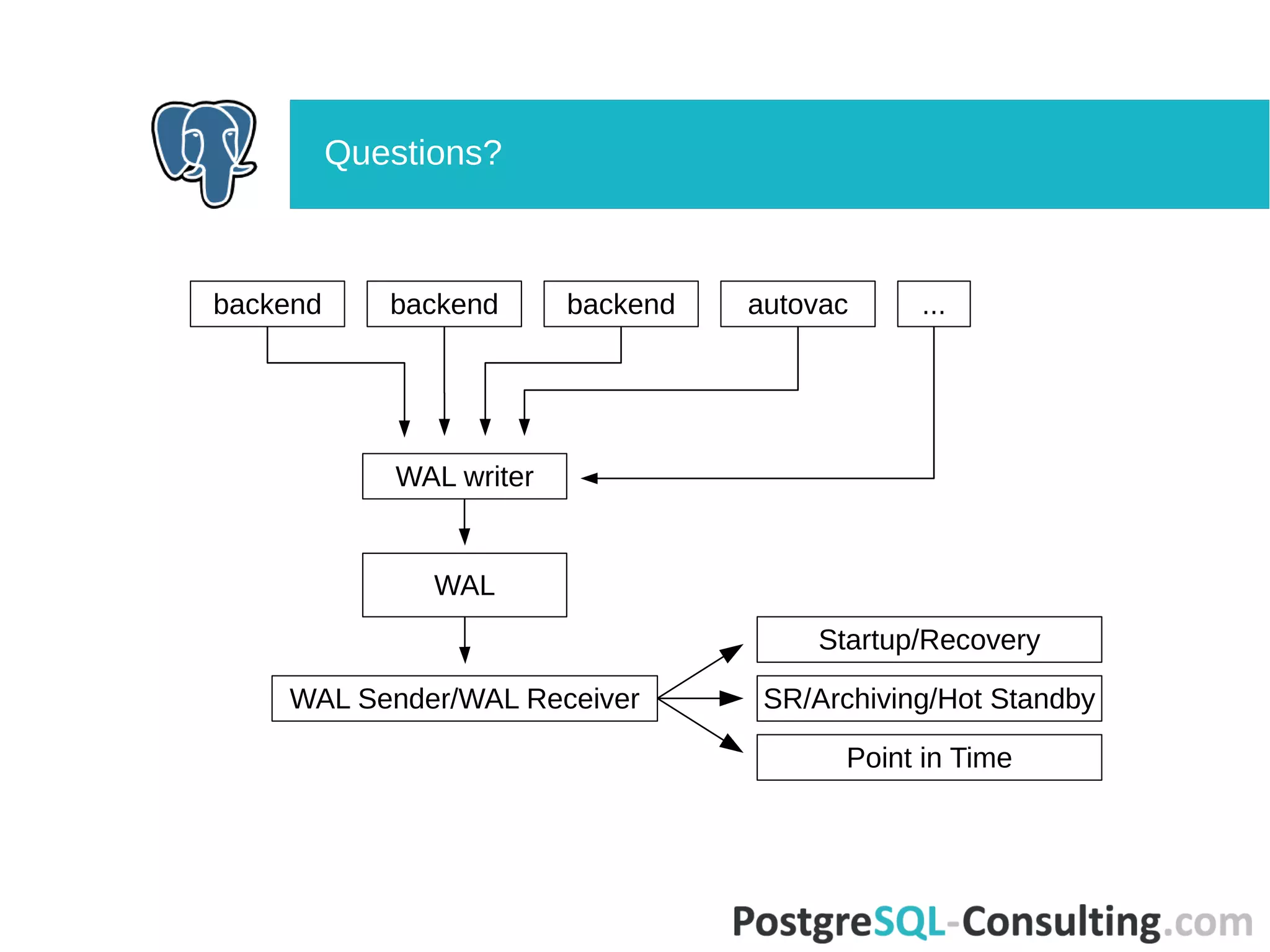 Questions?

backend

backend

backend

autovac

...

WAL writer

WAL

WAL Sender/WAL Receiver

Startup/Recovery

SR/Archiving/Hot Standby

Point in Time

PostgreSQL-Consulting.com